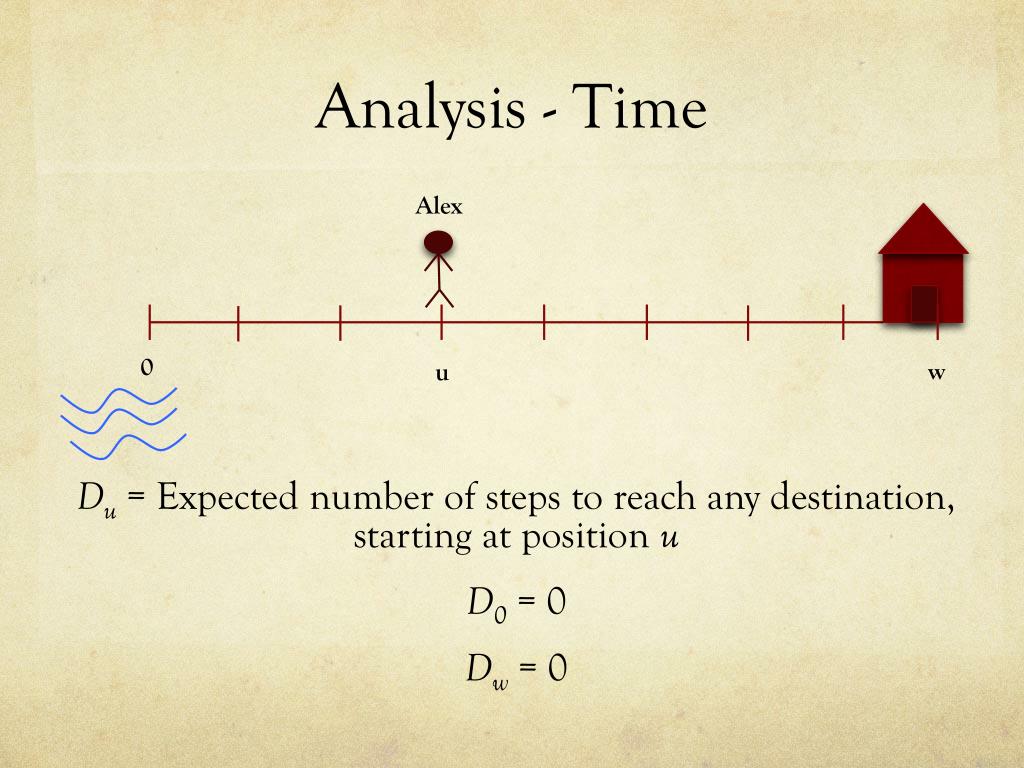 Analysis - Time

Alex

0

u

w

$D_u$ = Expected number of steps to reach any destination, starting at position $u$

$D_0 = 0$

$D_w = 0$